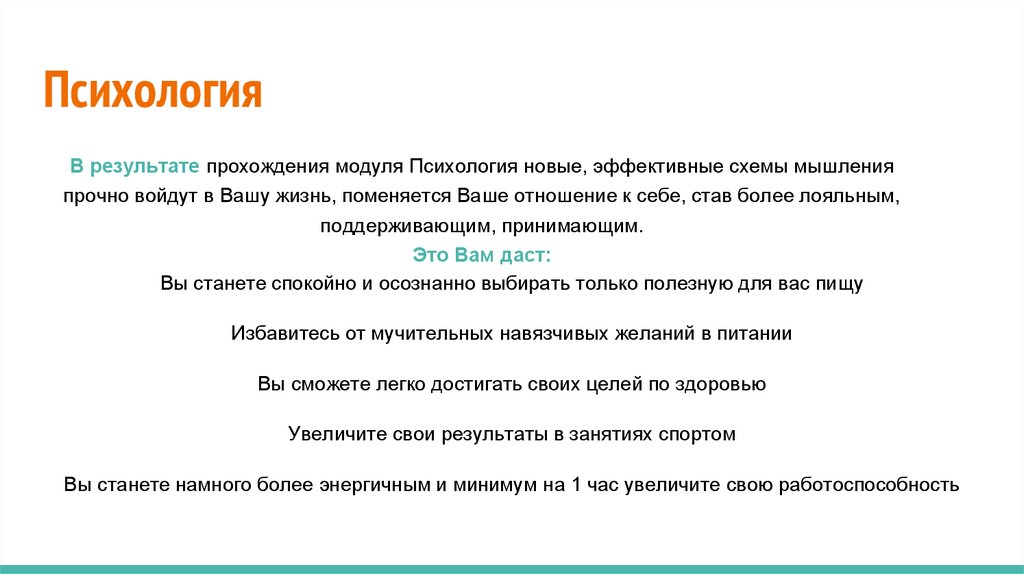 Психология

В результате прохождения модуля Психология новые, эффективные схемы мышления прочно войдут в Вашу жизнь, поменяется Ваше отношение к себе, став более лояльным, поддерживающим, принимающим.

Это Вам даст:

Вы станете спокойно и осознанно выбирать только полезную для вас пищу

Избавитесь от мучительных навязчивых желаний в питании

Вы сможете легко достигать своих целей по здоровью

Увеличите свои результаты в занятиях спортом

Вы станете намного более энергичным и минимум на 1 час увеличите свою работоспособность